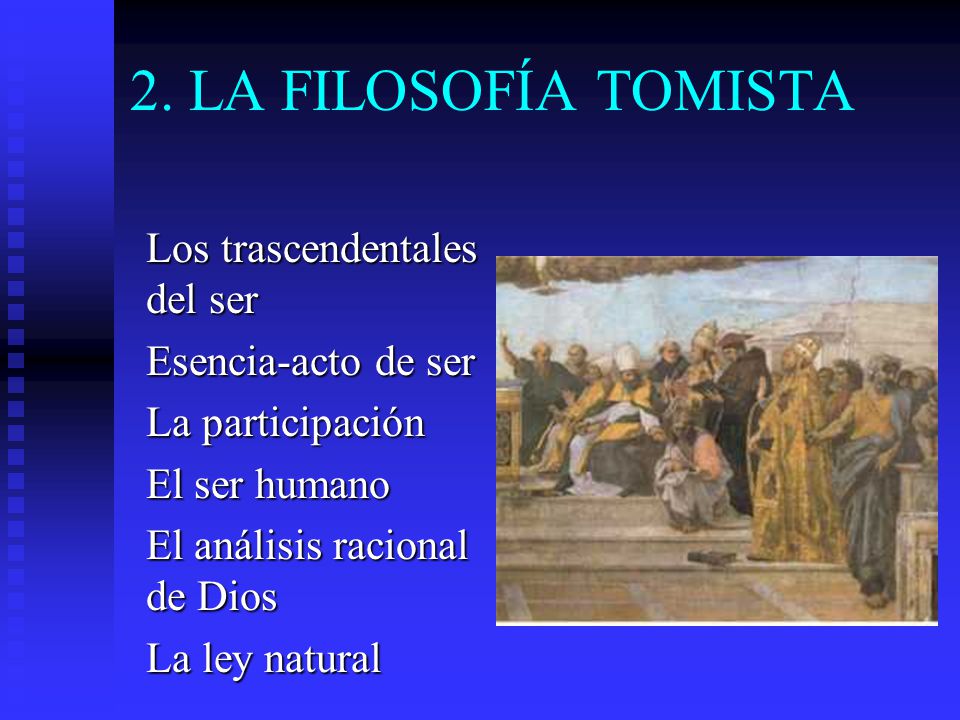 2. LA FILOSOFÍA TOMISTA

Los trascendentales del ser

Esencia-acto de ser

La participación

El ser humano

El análisis racional de Dios

La ley natural